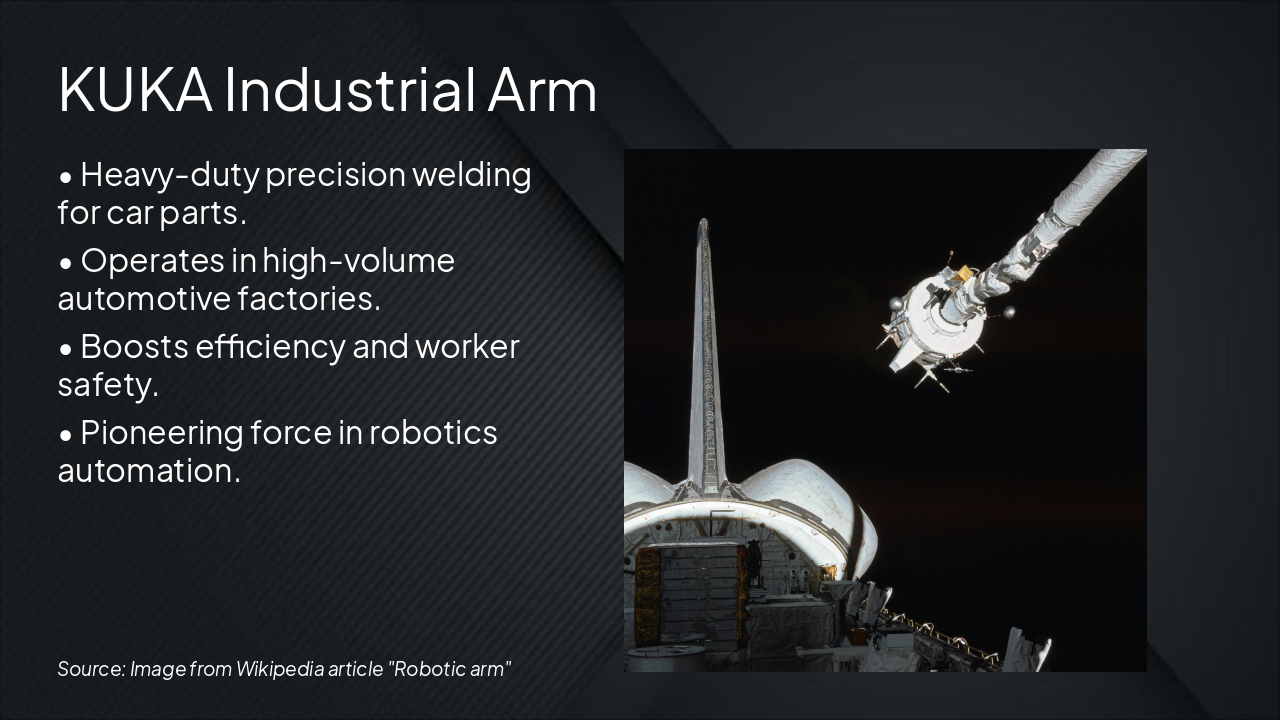 KUKA Industrial Arm

• Heavy-duty precision welding for car parts.

• Operates in high-volume automotive factories.

• Boosts efficiency and worker safety.

• Pioneering force in robotics automation.

Source: Image from Wikipedia article "Robotic arm"